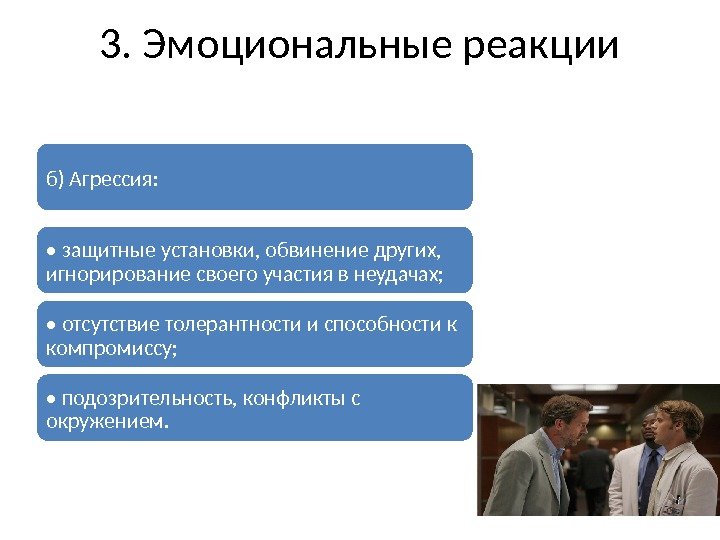 3. Эмоциональные реакции

б) Агрессия:

• защитные установки, обвинение других, игнорирование своего участия в неудачах;

• отсутствие толерантности и способности к компромиссу;

• подозрительность, конфликты с окружением.